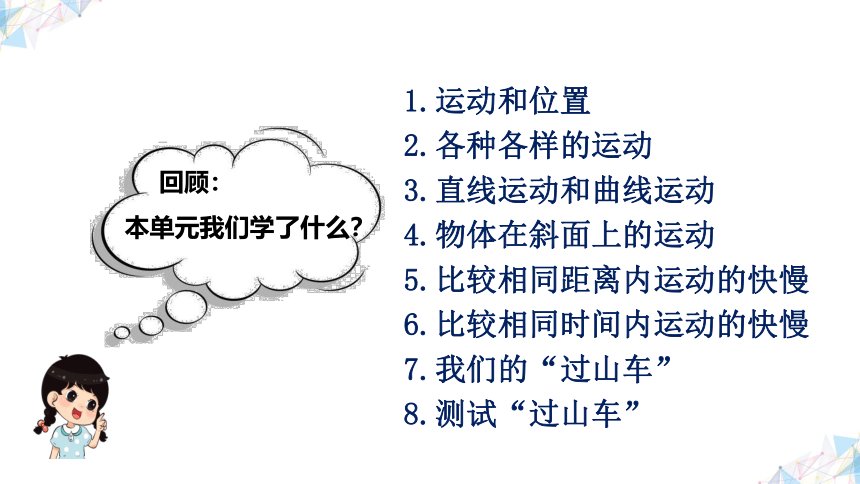 回顾：
本单元我们学了什么？

1. 运动和位置
2. 各种各样的运动
3. 直线运动和曲线运动
4. 物体在斜面上的运动
5. 比较相同距离内运动的快慢
6. 比较相同时间内运动的快慢
7. 我们的“过山车”
8. 测试“过山车”